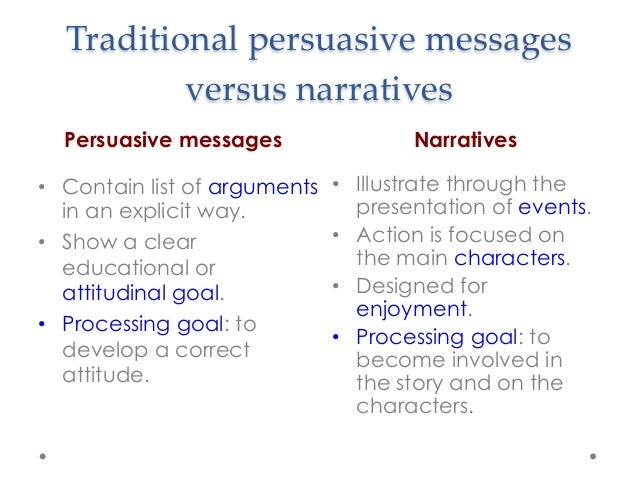 Traditional persuasive messages versus narratives

Persuasive messages

• Contain list of arguments in an explicit way.
• Show a clear educational or attitudinal goal.
• Processing goal: to develop a correct attitude.

Narratives

• Illustrate through the presentation of events.
• Action is focused on the main characters.
• Designed for enjoyment.
• Processing goal: to become involved in the story and on the characters.